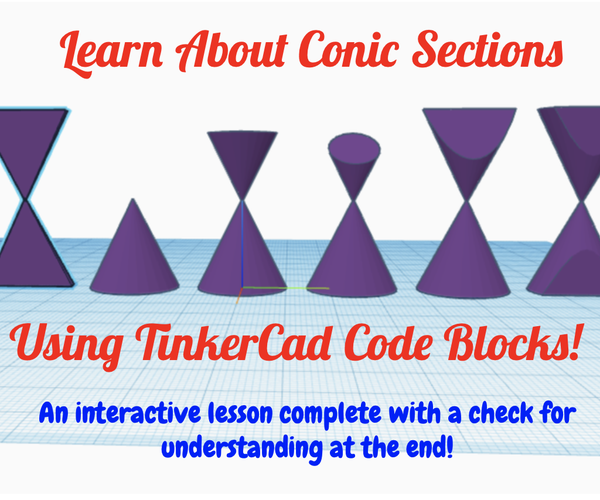 Learn About Conic Sections

Using TinkerCad Code Blocks!

An interactive lesson complete with a check for understanding at the end!